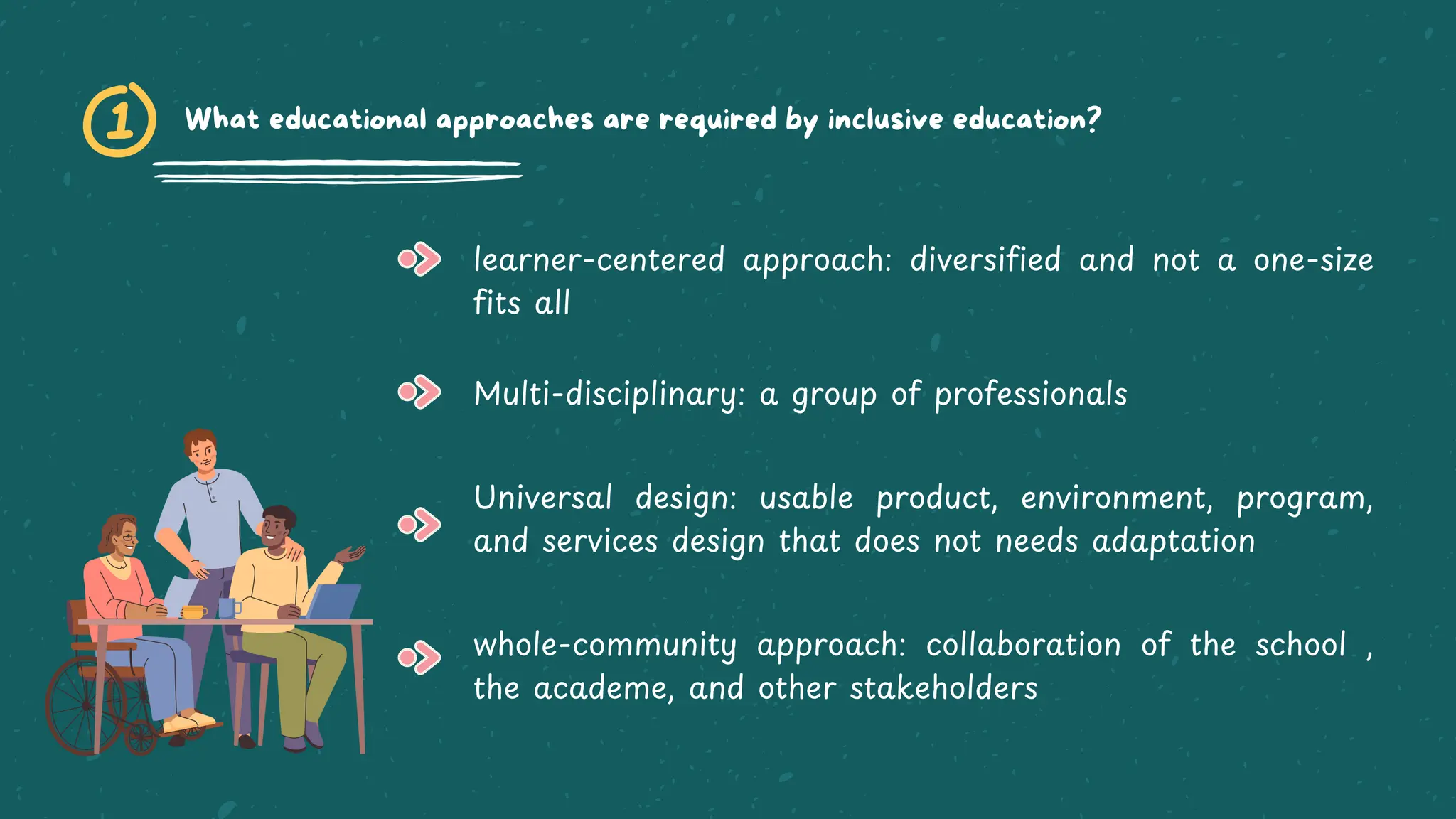 1 What educational approaches are required by inclusive education?

learner-centered approach: diversified and not a one-size fits all

Multi-disciplinary: a group of professionals

Universal design: usable product, environment, program, and services design that does not needs adaptation

whole-community approach: collaboration of the school , the academe, and other stakeholders